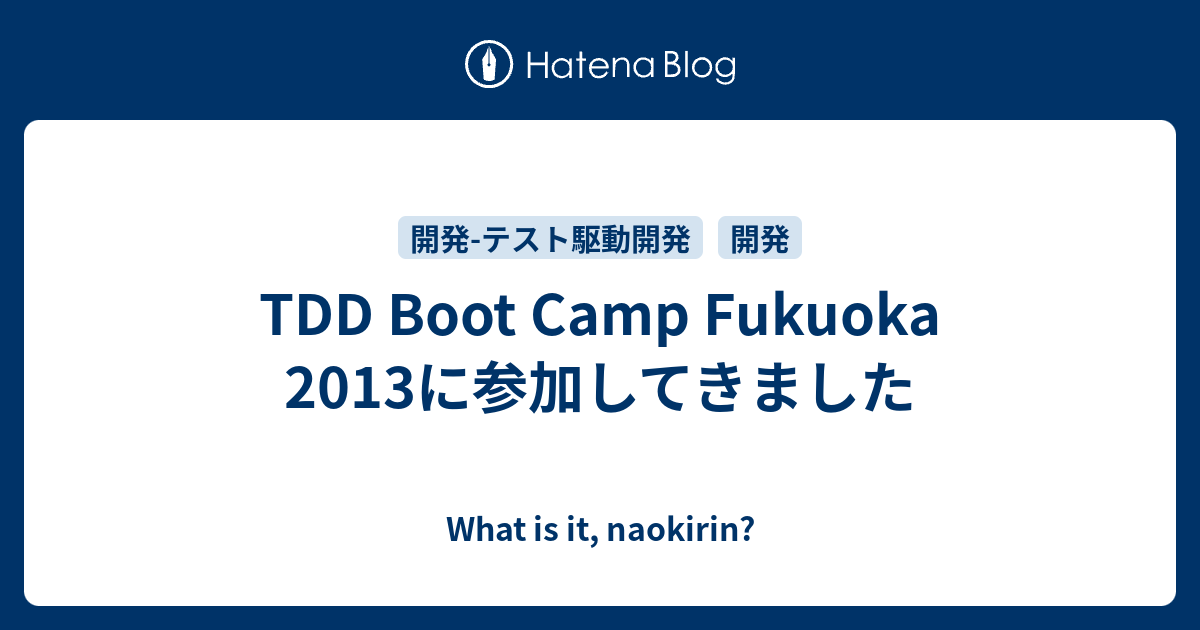 Hatena Blog

開発-テスト駆動開発 開発

TDD Boot Camp Fukuoka 2013に参加してきました

What is it, naokirin?